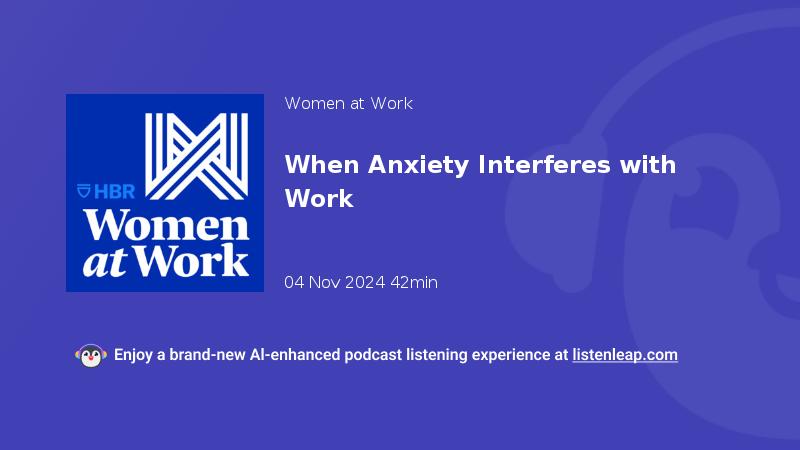 HBR
Women at Work

Women at Work

When Anxiety Interferes with Work

04 Nov 2024 42min

Enjoy a brand-new AI-enhanced podcast listening experience at listenleap.com